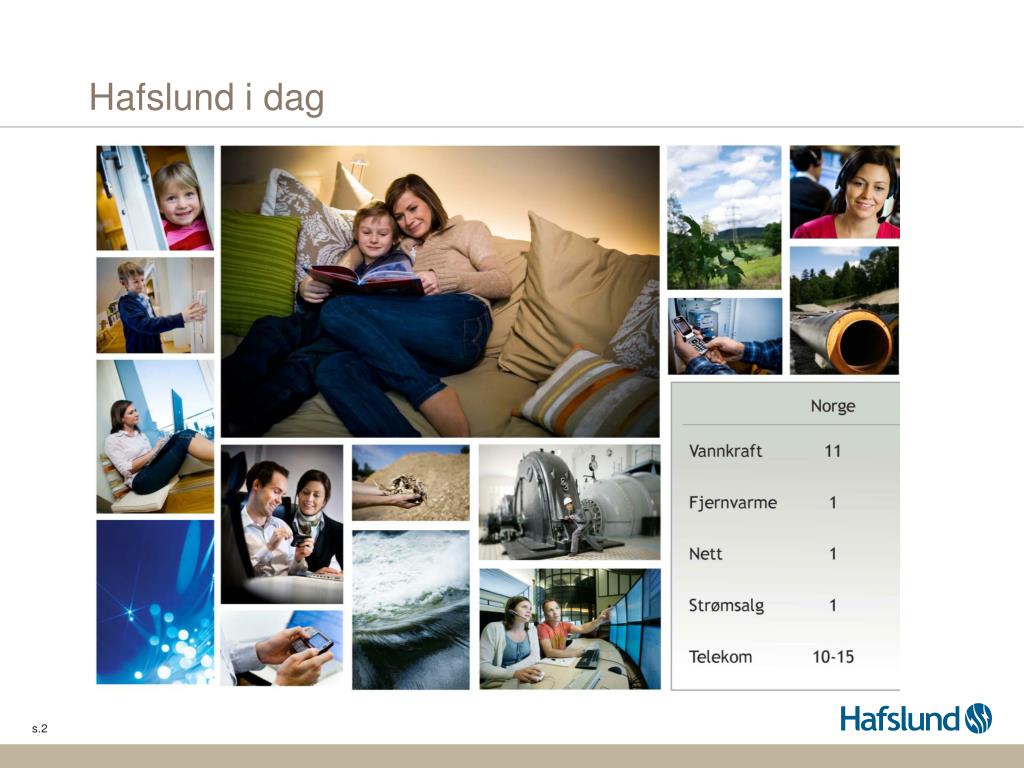 Hafslund i dag

| | Norge |
|---|---|
| Vannkraft | 11 |
| Fjernvarme | 1 |
| Nett | 1 |
| Strømsalg | 1 |
| Telekom | 10-15 |

s.2

Hafslund